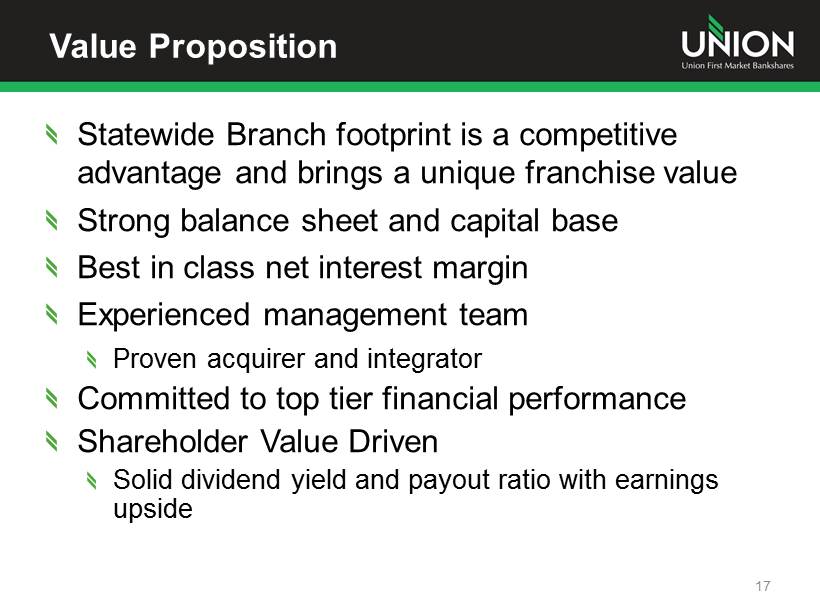 Value Proposition

UNION
Union First Market Bankshares

Statewide Branch footprint is a competitive advantage and brings a unique franchise value

Strong balance sheet and capital base

Best in class net interest margin

Experienced management team

Proven acquirer and integrator

Committed to top tier financial performance

Shareholder Value Driven

Solid dividend yield and payout ratio with earnings upside

17